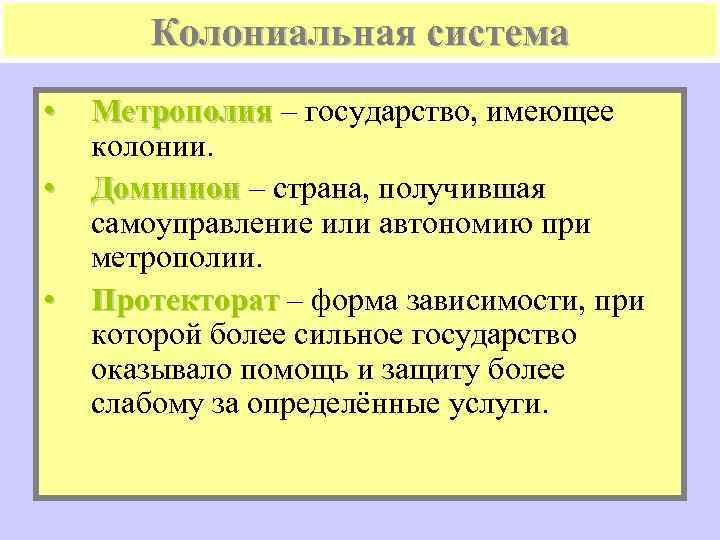 Колониальная система

• Метрополия – государство, имеющее колонии.

• Доминион – страна, получившая самоуправление или автономию при метрополии.

• Протекторат – форма зависимости, при которой более сильное государство оказывало помощь и защиту более слабому за определённые услуги.